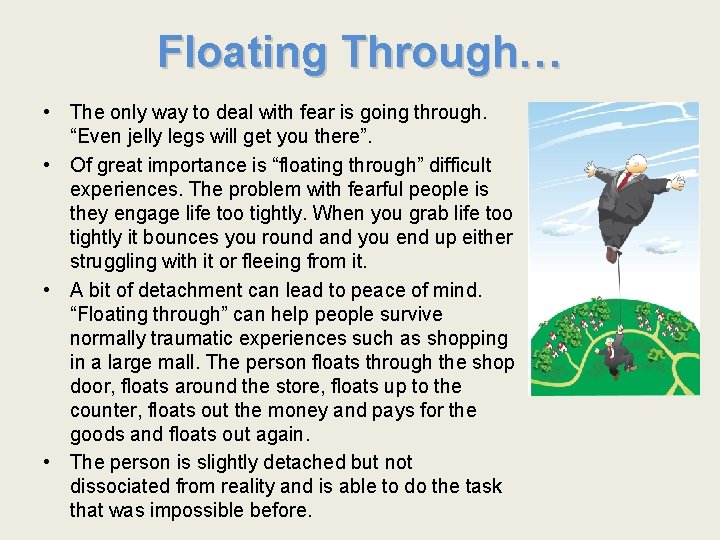 Floating Through…

• The only way to deal with fear is going through. “Even jelly legs will get you there”.

• Of great importance is “floating through” difficult experiences. The problem with fearful people is they engage life too tightly. When you grab life too tightly it bounces you round and you end up either struggling with it or fleeing from it.

• A bit of detachment can lead to peace of mind. “Floating through” can help people survive normally traumatic experiences such as shopping in a large mall. The person floats through the shop door, floats around the store, floats up to the counter, floats out the money and pays for the goods and floats out again.

• The person is slightly detached but not dissociated from reality and is able to do the task that was impossible before.